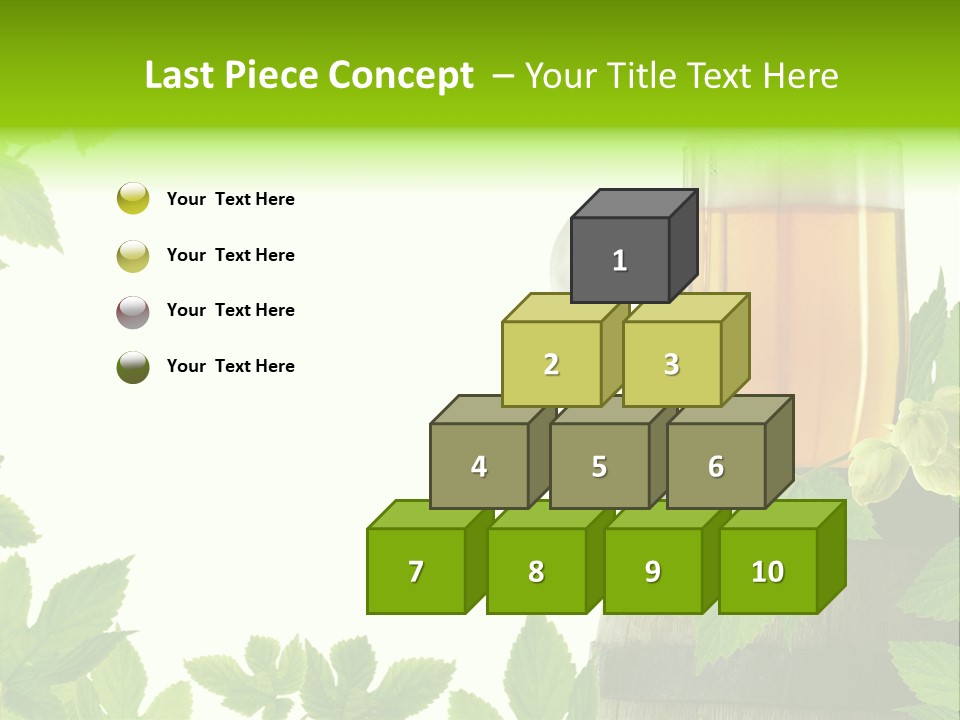 Last Piece Concept – Your Title Text Here

Your Text Here

Your Text Here

Your Text Here

Your Text Here

1

2 3

4 5 6

7 8 9 10